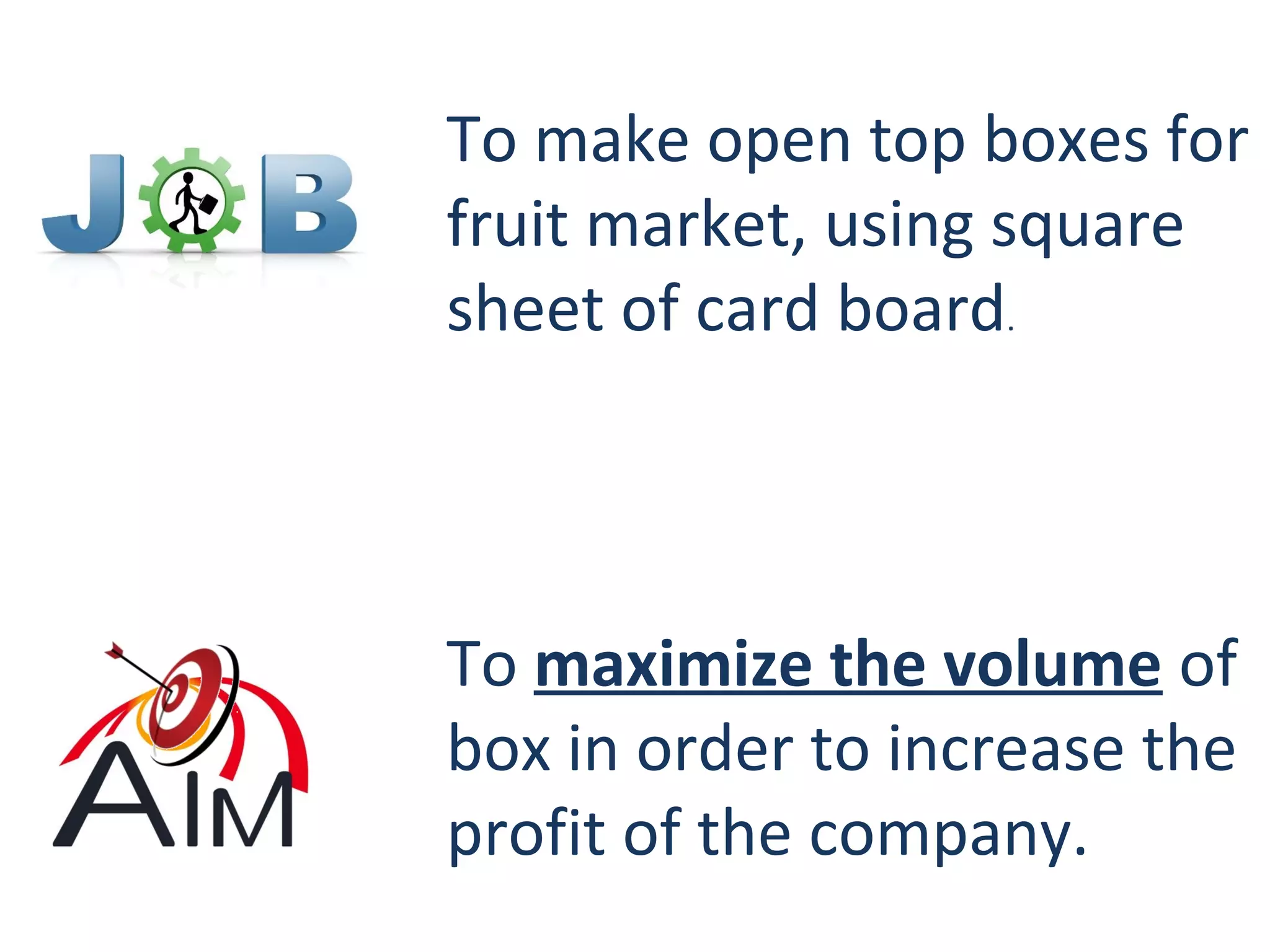 JOB

To make open top boxes for fruit market, using square sheet of card board.

AIM

To maximize the volume of box in order to increase the profit of the company.